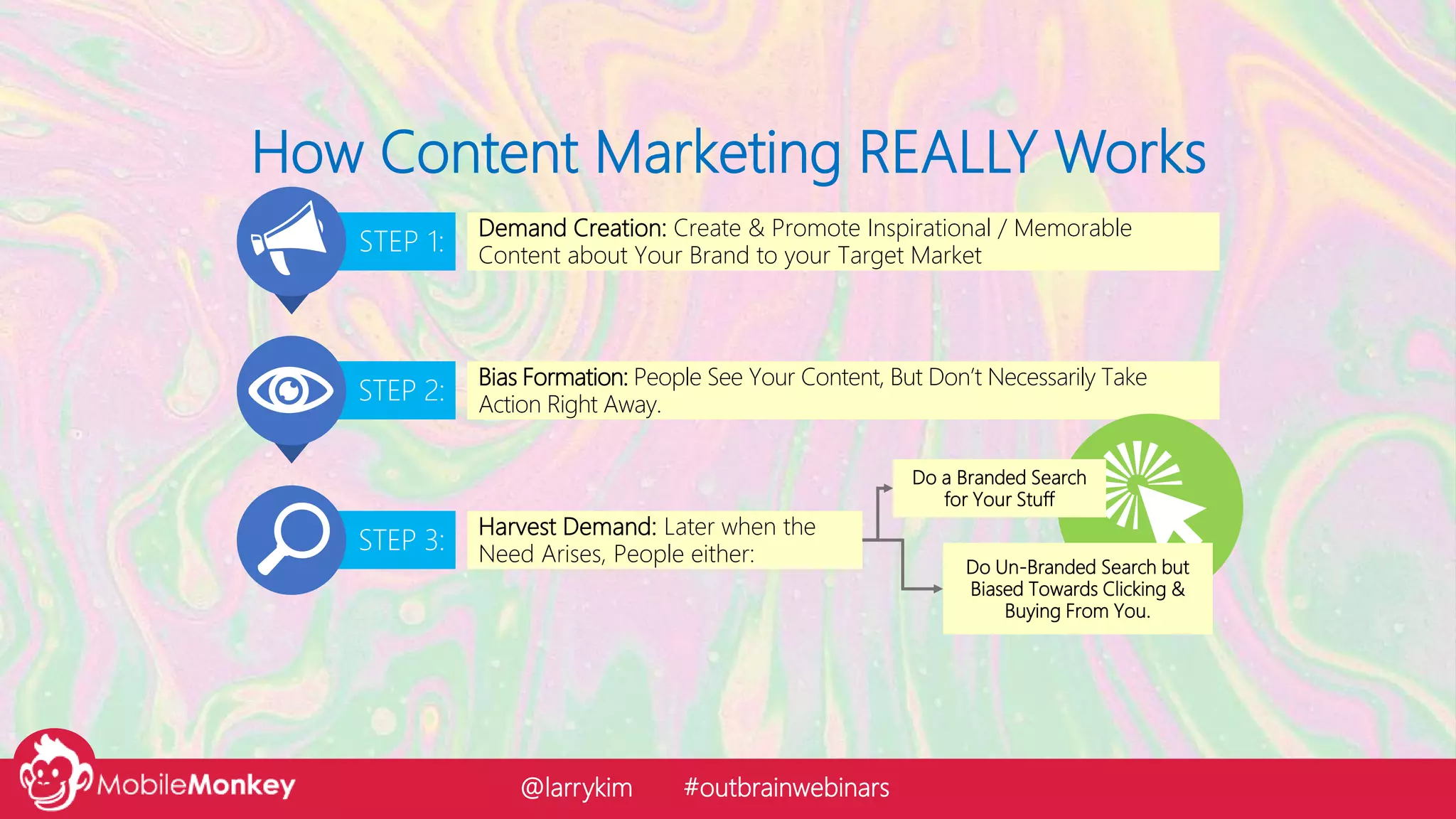 How Content Marketing REALLY Works

STEP 1: Demand Creation: Create & Promote Inspirational / Memorable Content about Your Brand to your Target Market

STEP 2: Bias Formation: People See Your Content, But Don't Necessarily Take Action Right Away.

STEP 3: Harvest Demand: Later when the Need Arises, People either:

Do a Branded Search for Your Stuff

Do Un-Branded Search but Biased Towards Clicking & Buying From You.

MobileMonkey

@larrykim #outbrainwebinars